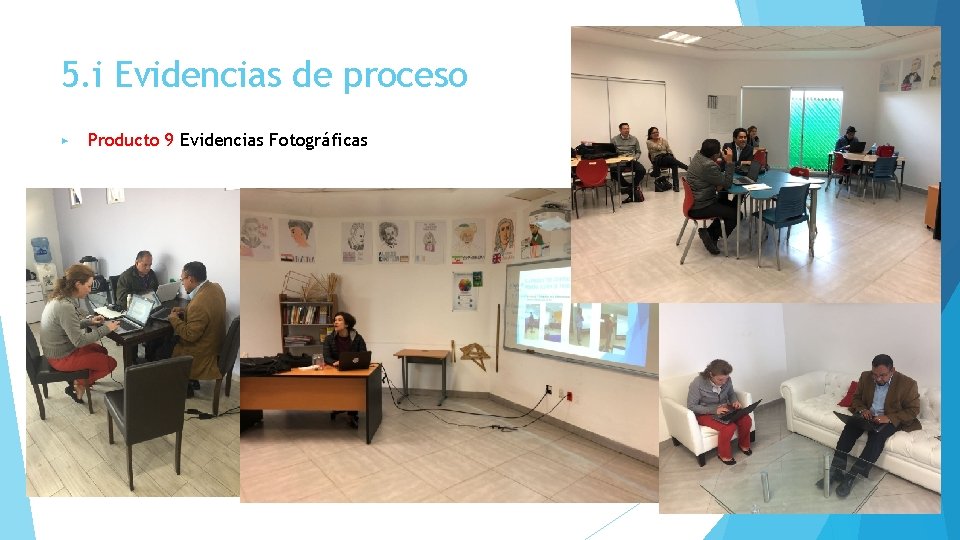 5.i Evidencias de proceso

▸ Producto 9 Evidencias Fotográficas